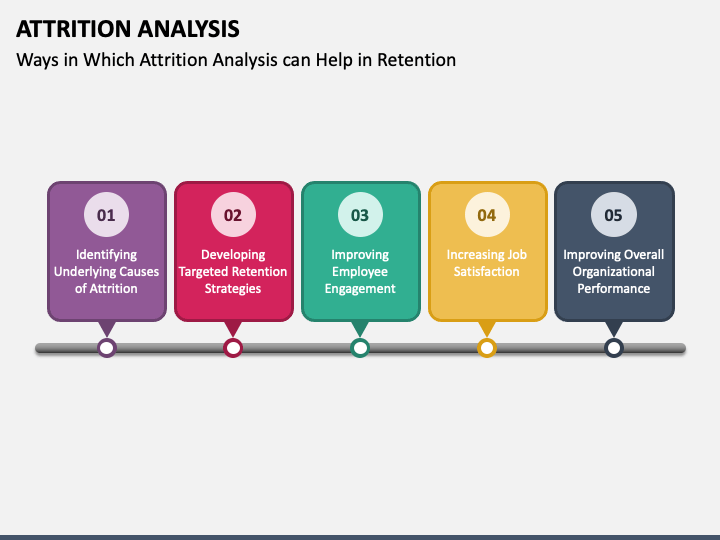 ATTRITION ANALYSIS

Ways in Which Attrition Analysis can Help in Retention

01

Identifying Underlying Causes of Attrition

02

Developing Targeted Retention Strategies

03

Improving Employee Engagement

04

Increasing Job Satisfaction

05

Improving Overall Organizational Performance